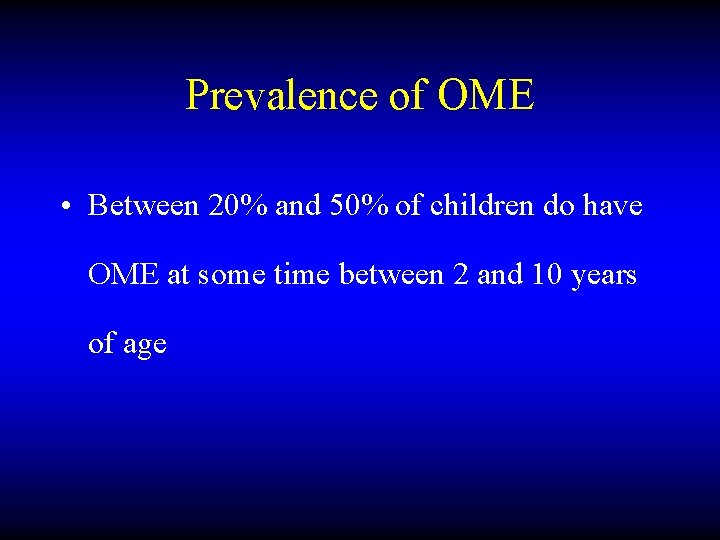 Prevalence of OME

• Between 20% and 50% of children do have OME at some time between 2 and 10 years of age